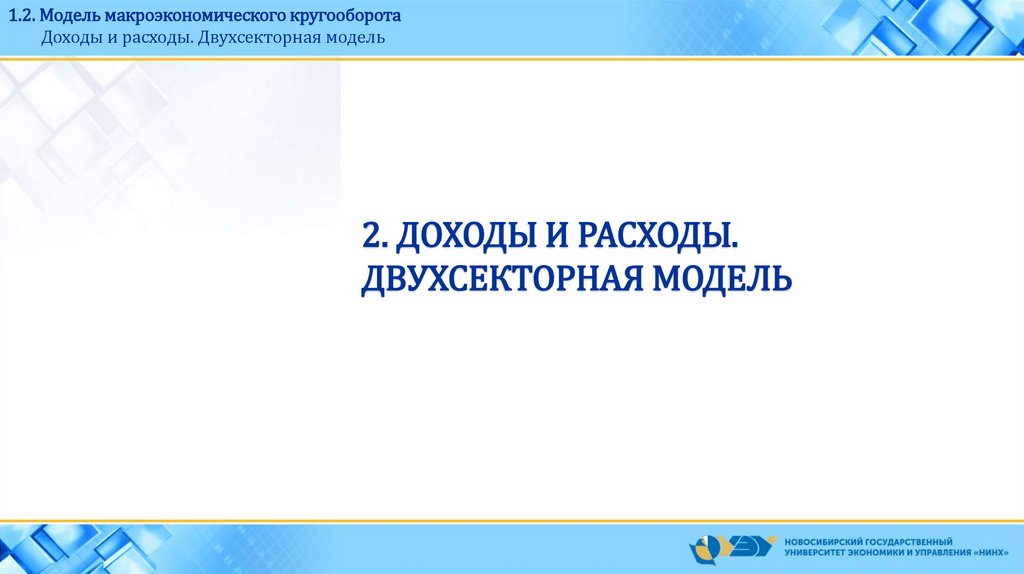 1.2. Модель макроэкономического кругооборота
Доходы и расходы. Двухсекторная модель

2. ДОХОДЫ И РАСХОДЫ. ДВУХСЕКТОРНАЯ МОДЕЛЬ

НОВОСИБИРСКИЙ ГОСУДАРСТВЕННЫЙ УНИВЕРСИТЕТ ЭКОНОМИКИ И УПРАВЛЕНИЯ «НИНХ»